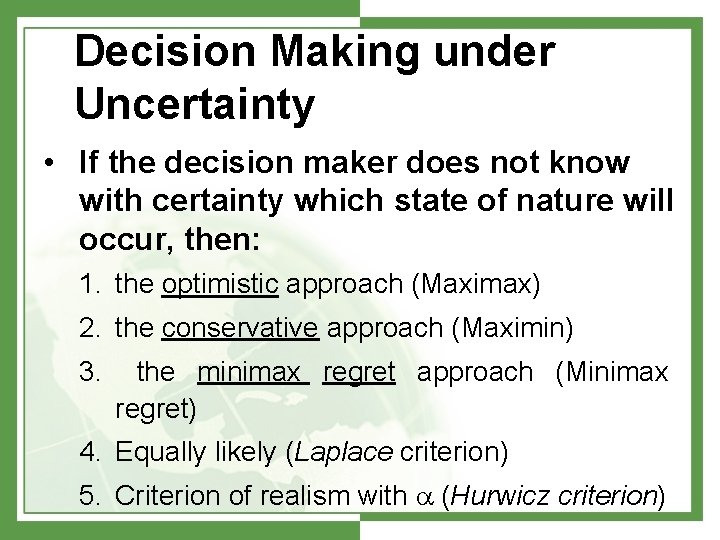 Decision Making under Uncertainty

• If the decision maker does not know with certainty which state of nature will occur, then:

1. the optimistic approach (Maximax)
2. the conservative approach (Maximin)
3. the minimax regret approach (Minimax regret)
4. Equally likely (Laplace criterion)
5. Criterion of realism with $\alpha$ (Hurwicz criterion)